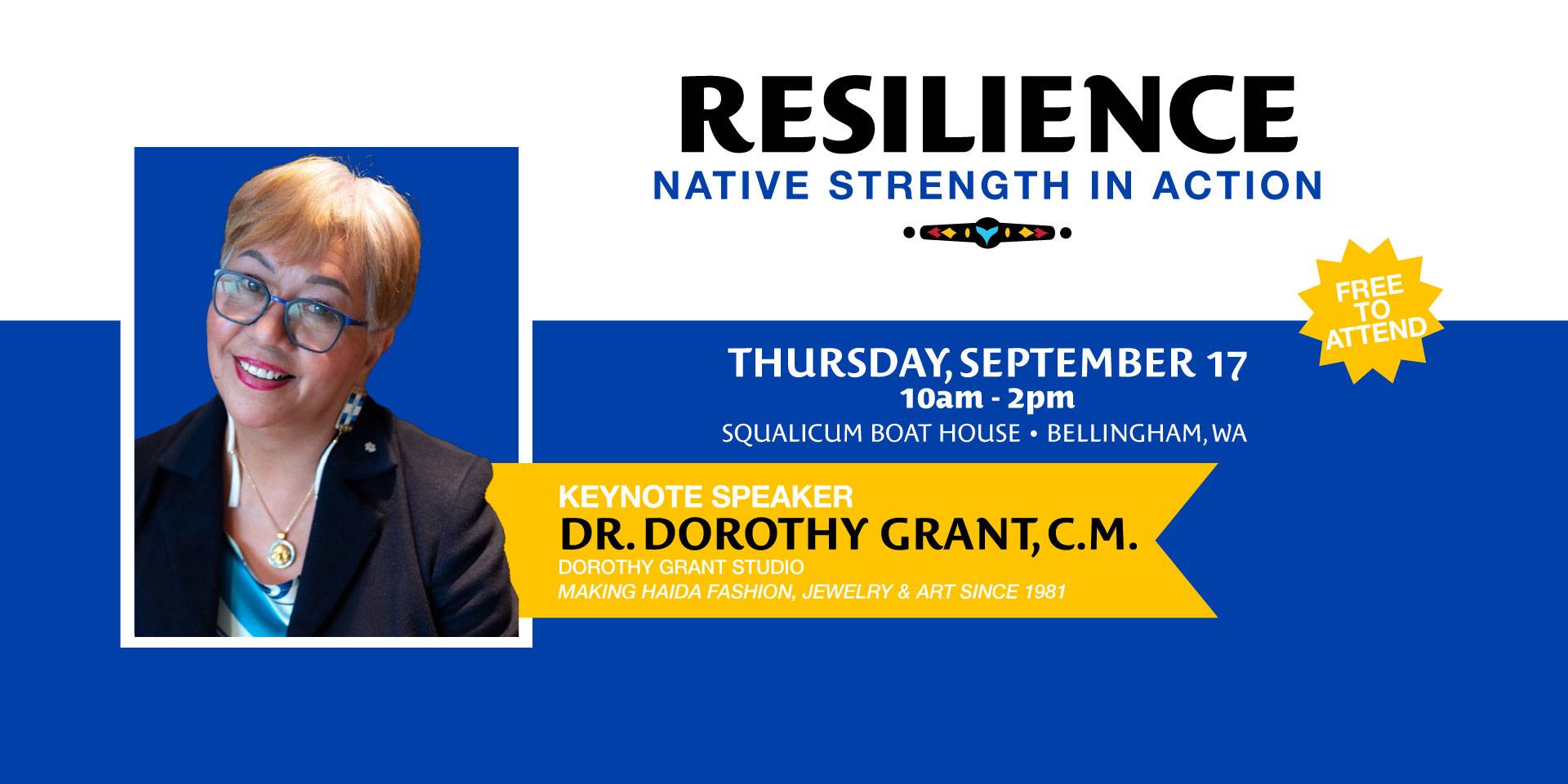 RESILIENCE
NATIVE STRENGTH IN ACTION

FREE TO ATTEND

THURSDAY, SEPTEMBER 17
10am - 2pm
SQUALICUM BOAT HOUSE • BELLINGHAM, WA

KEYNOTE SPEAKER
DR. DOROTHY GRANT, C.M.
DOROTHY GRANT STUDIO
MAKING HAIDA FASHION, JEWELRY & ART SINCE 1981